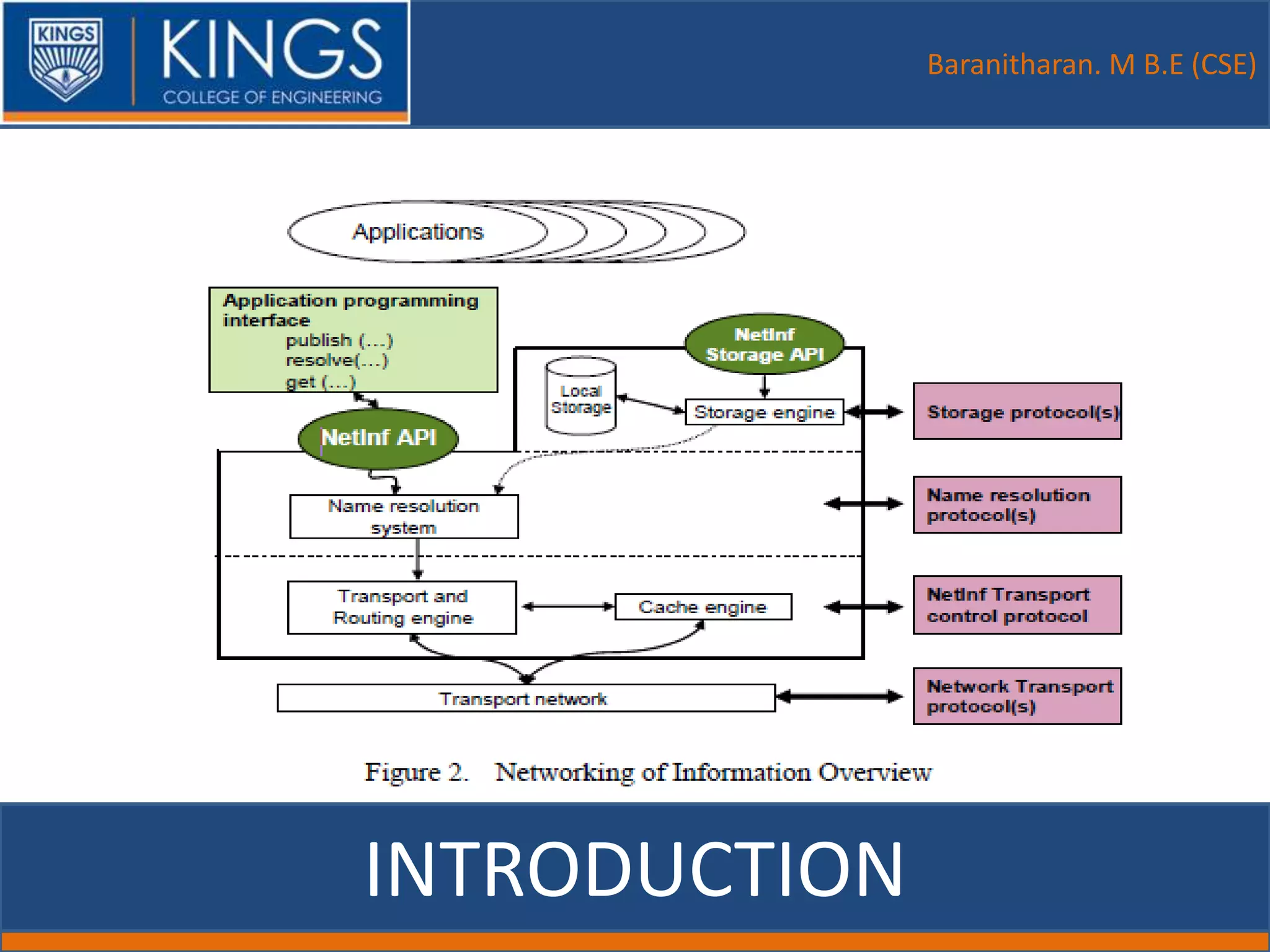 KINGS

KINGS
COLLEGE OF ENGINEERING

Baranitharan. M B.E (CSE)

Applications

Application programming interface
publish (...)
resolve(...)
get (...)

NetInf Storage API

Local Storage

Storage engine

Storage protocol(s)

NetInf API

Name resolution system

Name resolution protocol(s)

Transport and Routing engine

Cache engine

NetInf Transport control protocol

Transport network

Network Transport protocol(s)

Figure 2. Networking of Information Overview

INTRODUCTION